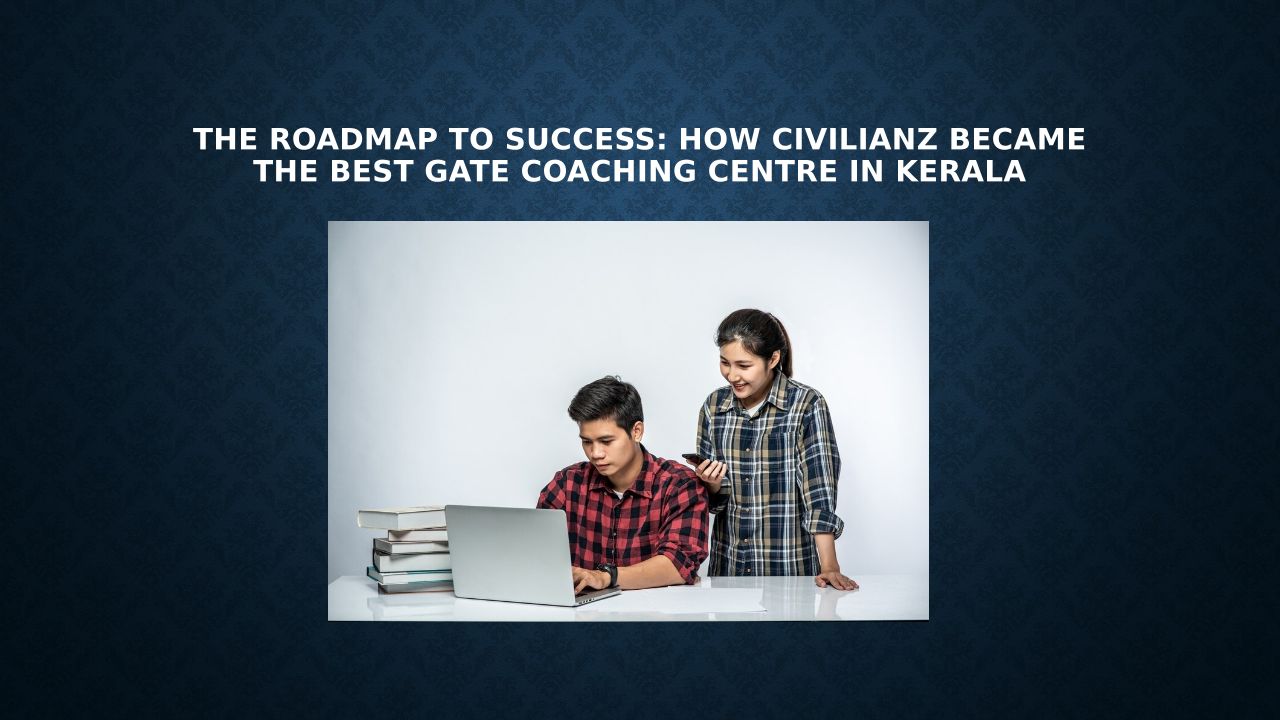 THE ROADMAP TO SUCCESS: HOW CIVILIANZ BECAME THE BEST GATE COACHING CENTRE IN KERALA